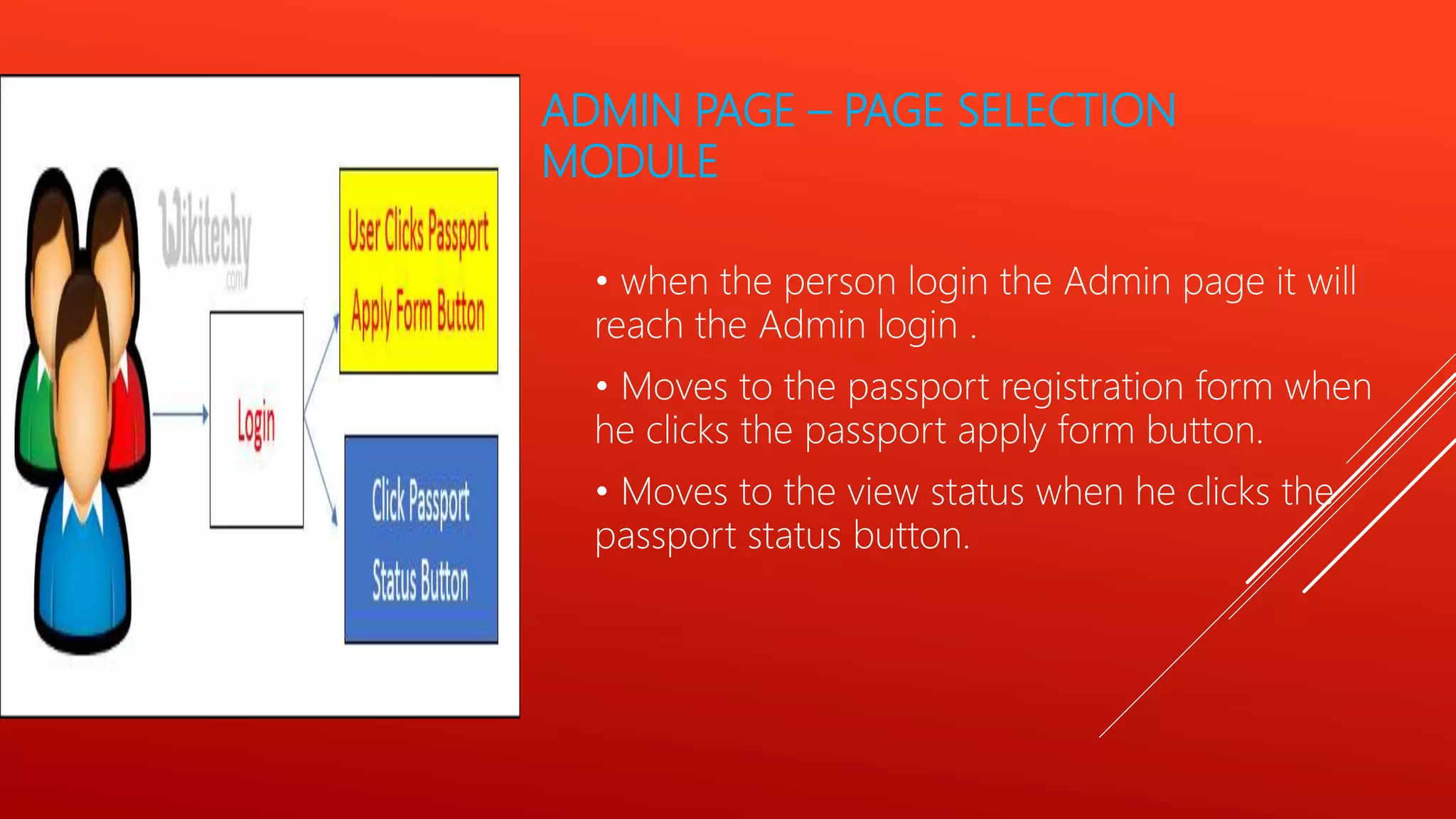 Wikitechy
.com

Login

User Clicks Passport Apply Form Button

Click Passport Status Button

ADMIN PAGE – PAGE SELECTION MODULE

• when the person login the Admin page it will reach the Admin login .

• Moves to the passport registration form when he clicks the passport apply form button.

• Moves to the view status when he clicks the passport status button.